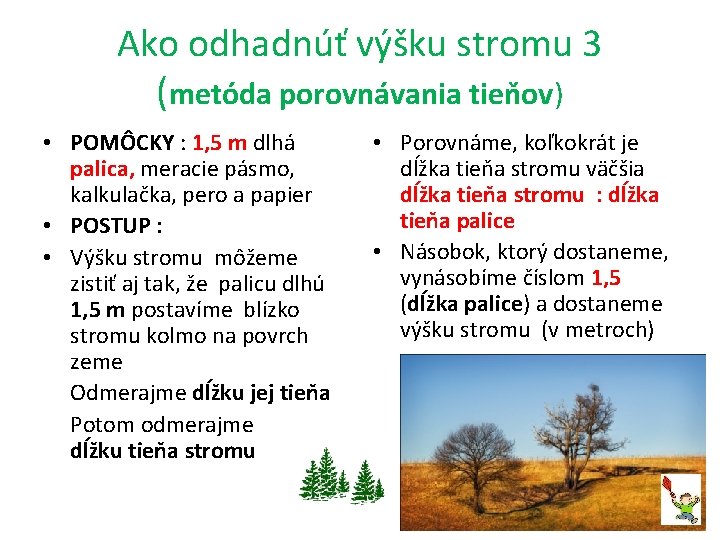 Ako odhadnúť výšku stromu 3
(metóda porovnávania tieňov)

• POMÔCKY : 1,5 m dlhá palica, meracie pásmo, kalkulačka, pero a papier
• POSTUP :
• Výšku stromu môžeme zistiť aj tak, že palicu dlhú 1,5 m postavíme blízko stromu kolmo na povrch zeme

Odmerajme dĺžku jej tieňa

Potom odmerajme dĺžku tieňa stromu

• Porovnáme, koľkokrát je dĺžka tieňa stromu väčšia dĺžka tieňa stromu : dĺžka tieňa palice
• Násobok, ktorý dostaneme, vynásobíme číslom 1,5 (dĺžka palice) a dostaneme výšku stromu (v metroch)